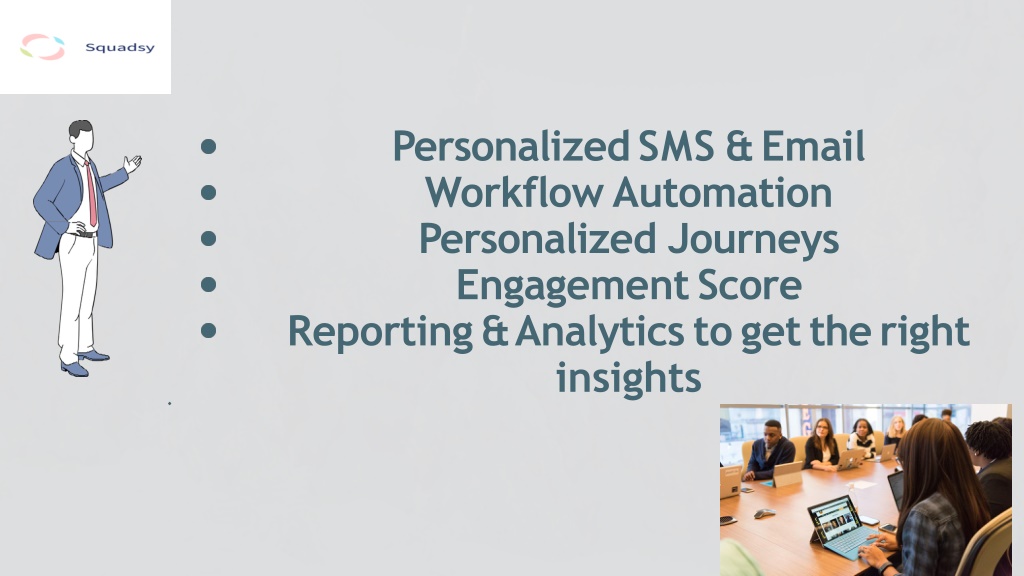 Squadsy

- Personalized SMS & Email
- Workflow Automation
- Personalized Journeys
- Engagement Score
- Reporting & Analytics to get the right insights